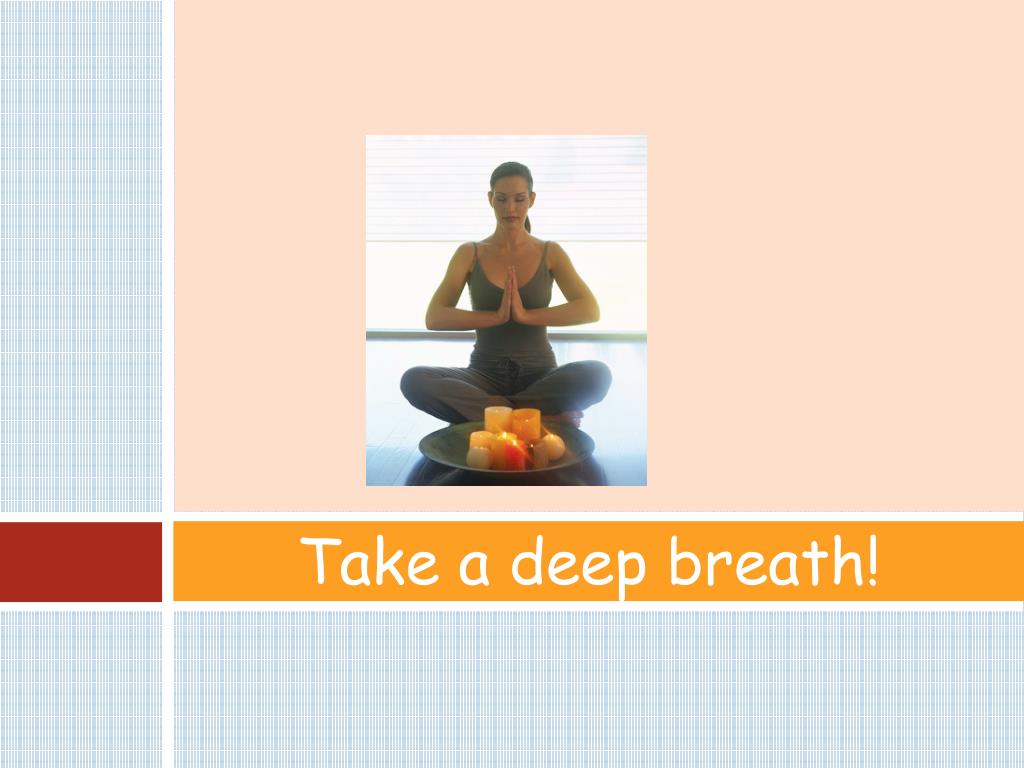 Take a deep breath!